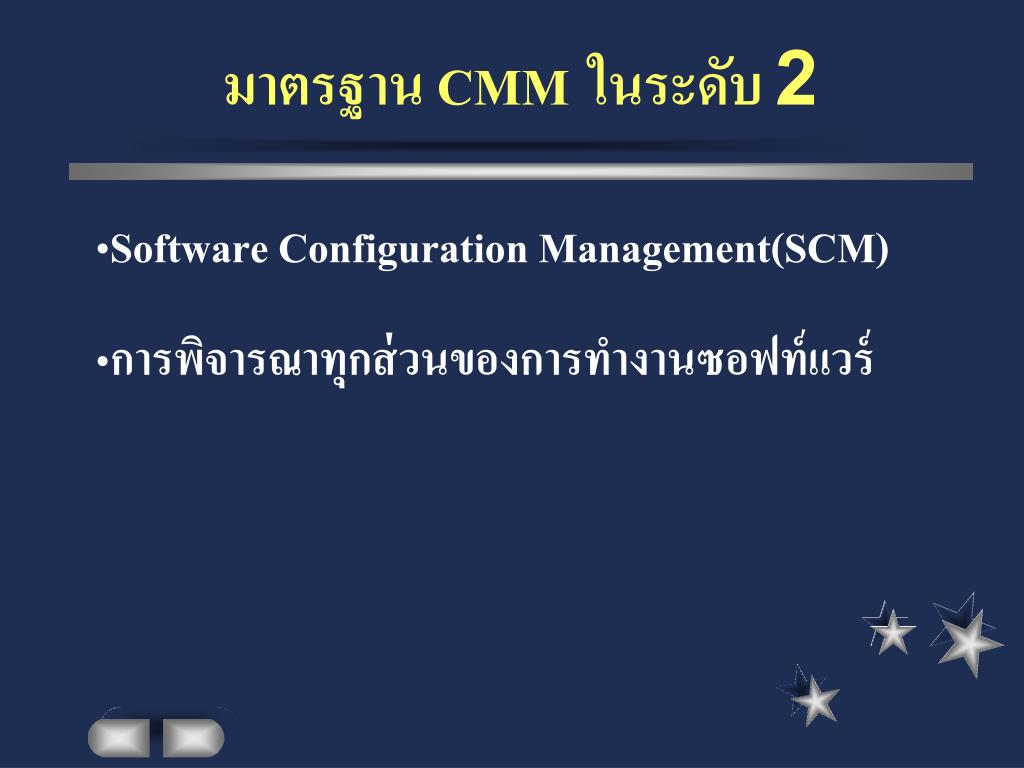 มาตรฐาน CMM ในระดับ 2

•Software Configuration Management(SCM)

•การพิจารณาทุกส่วนของการทำงานซอฟท์แวร์